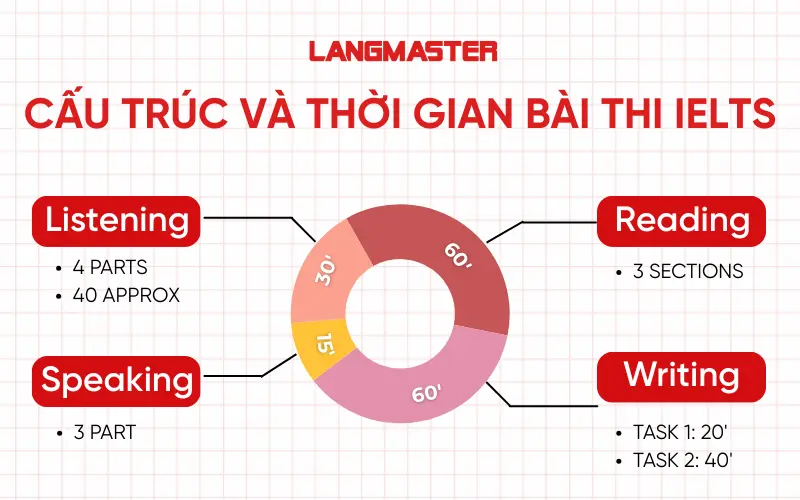 LANGMASTER

CẤU TRÚC VÀ THỜI GIAN BÀI THI IELTS

Listening
- 4 PARTS
- 40 APPROX

Speaking
- 3 PART

30'
15'
60'
60'

Reading
- 3 SECTIONS

Writing
- TASK 1: 20'
- TASK 2: 40'